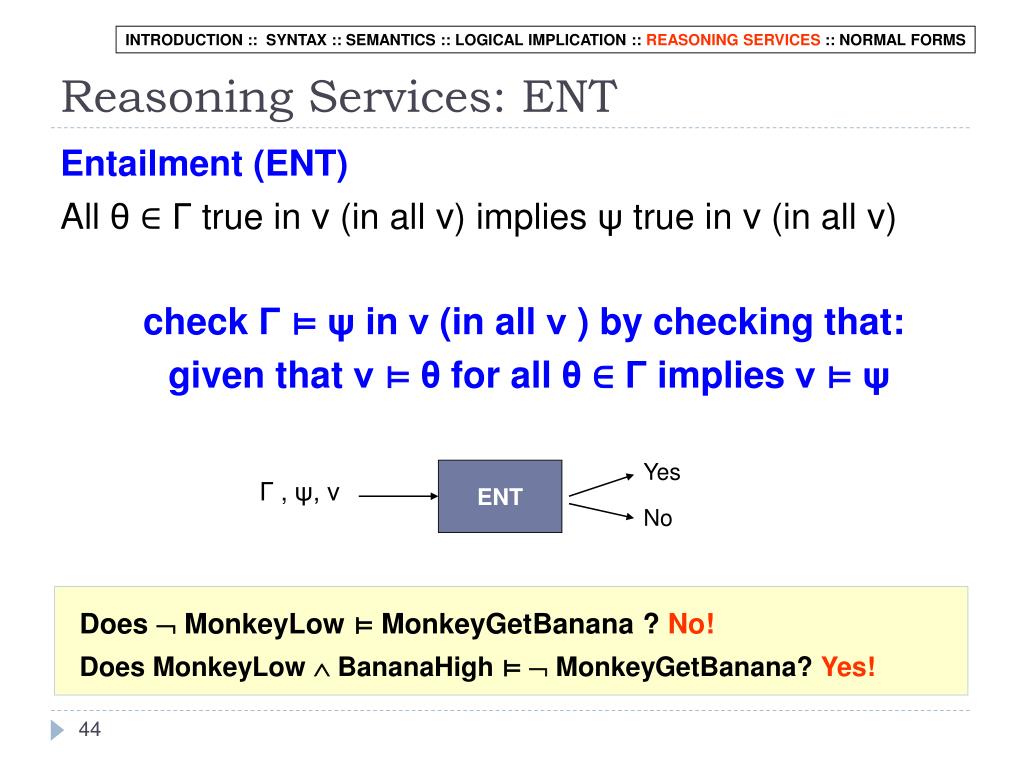 INTRODUCTION :: SYNTAX :: SEMANTICS :: LOGICAL IMPLICATION :: REASONING SERVICES :: NORMAL FORMS

Reasoning Services: ENT

Entailment (ENT)

All θ ∈ Γ true in ν (in all ν) implies ψ true in ν (in all ν)

check Γ ⊨ ψ in ν (in all ν ) by checking that:
given that ν ⊨ θ for all θ ∈ Γ implies ν ⊨ ψ

Γ , ψ, ν

ENT

Yes

No

Does ¬ MonkeyLow ⊨ MonkeyGetBanana ? No!

Does MonkeyLow ∧ BananaHigh ⊨ ¬ MonkeyGetBanana? Yes!

44